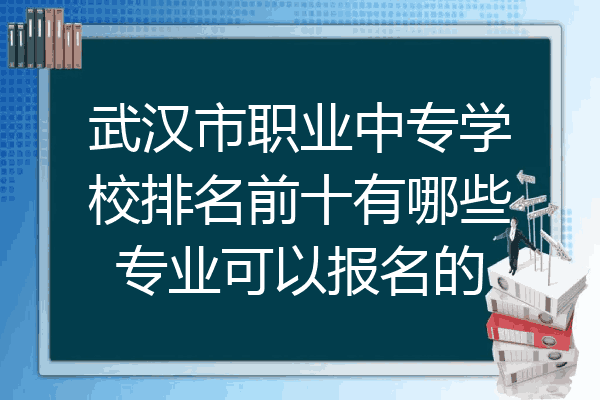 武汉市职业中专学校排名前十有哪些专业可以报名的